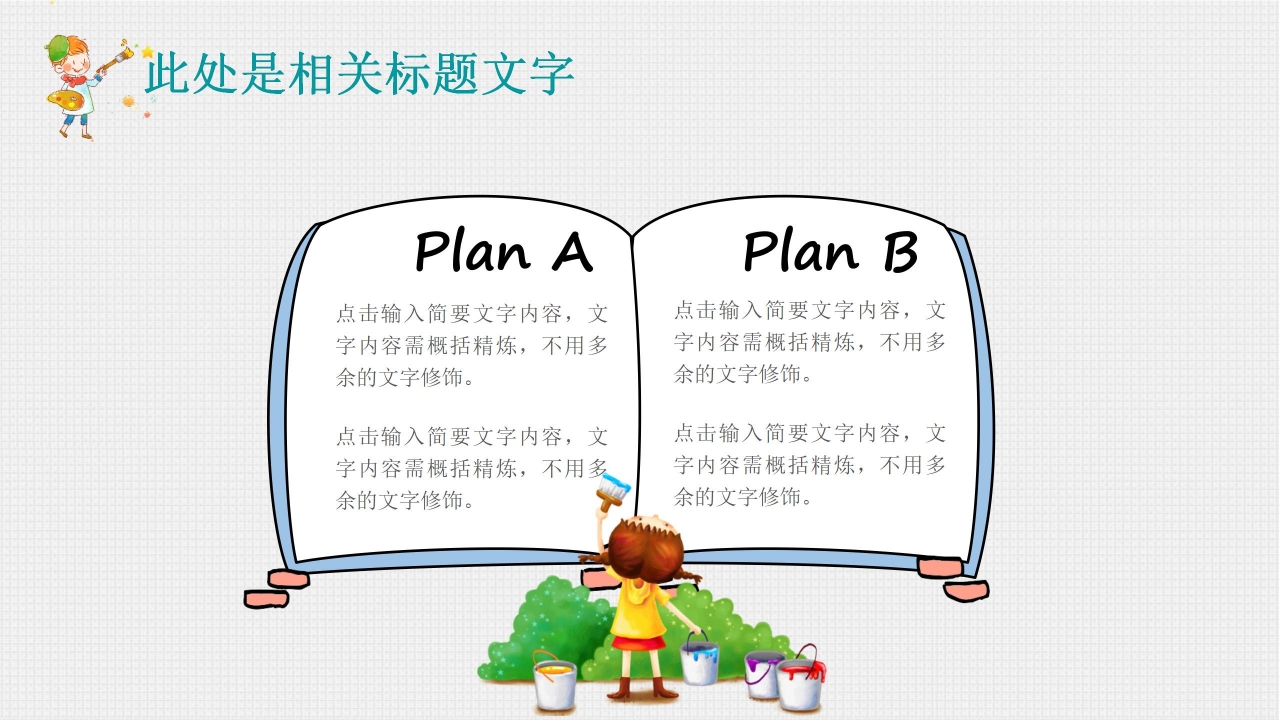 此处是相关标题文字

Plan A

点击输入简要文字内容，文字内容需概括精炼，不用多余的文字修饰。

点击输入简要文字内容，文字内容需概括精炼，不用多余的文字修饰。

Plan B

点击输入简要文字内容，文字内容需概括精炼，不用多余的文字修饰。

点击输入简要文字内容，文字内容需概括精炼，不用多余的文字修饰。